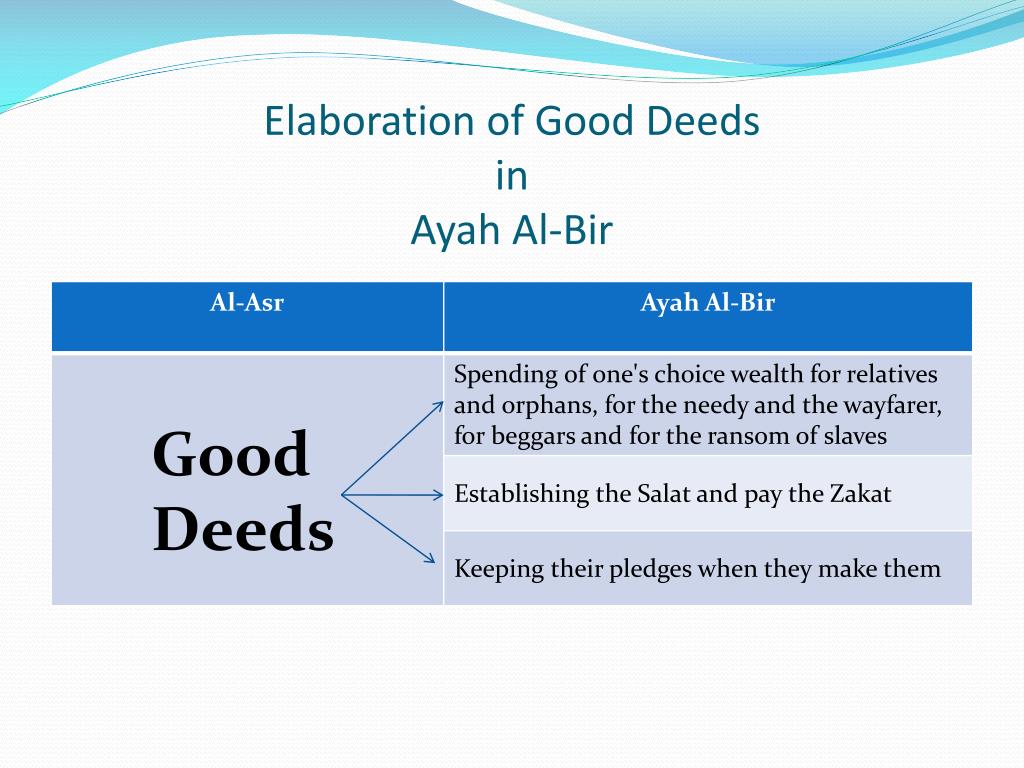 Elaboration of Good Deeds
in
Ayah Al-Bir

| Al-Asr | Ayah Al-Bir |
|---|---|
| Good Deeds | Spending of one's choice wealth for relatives and orphans, for the needy and the wayfarer, for beggars and for the ransom of slaves |
| | Establishing the Salat and pay the Zakat |
| | Keeping their pledges when they make them |